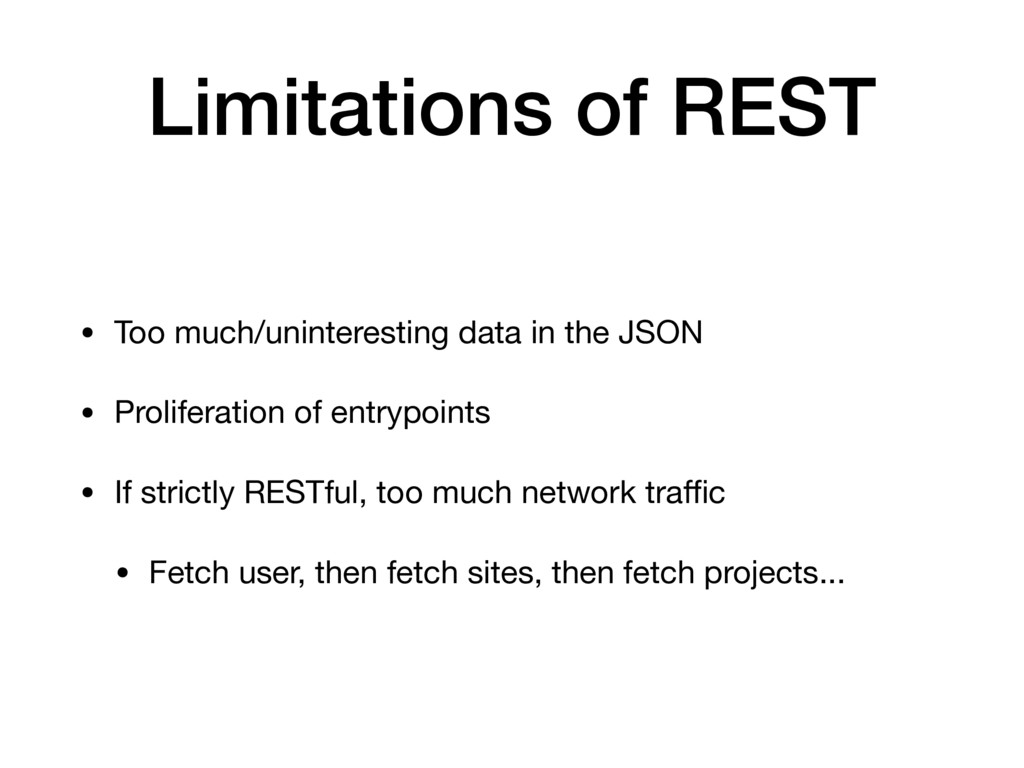 Limitations of REST

• Too much/uninteresting data in the JSON

• Proliferation of entrypoints

• If strictly RESTful, too much network traffic

• Fetch user, then fetch sites, then fetch projects...